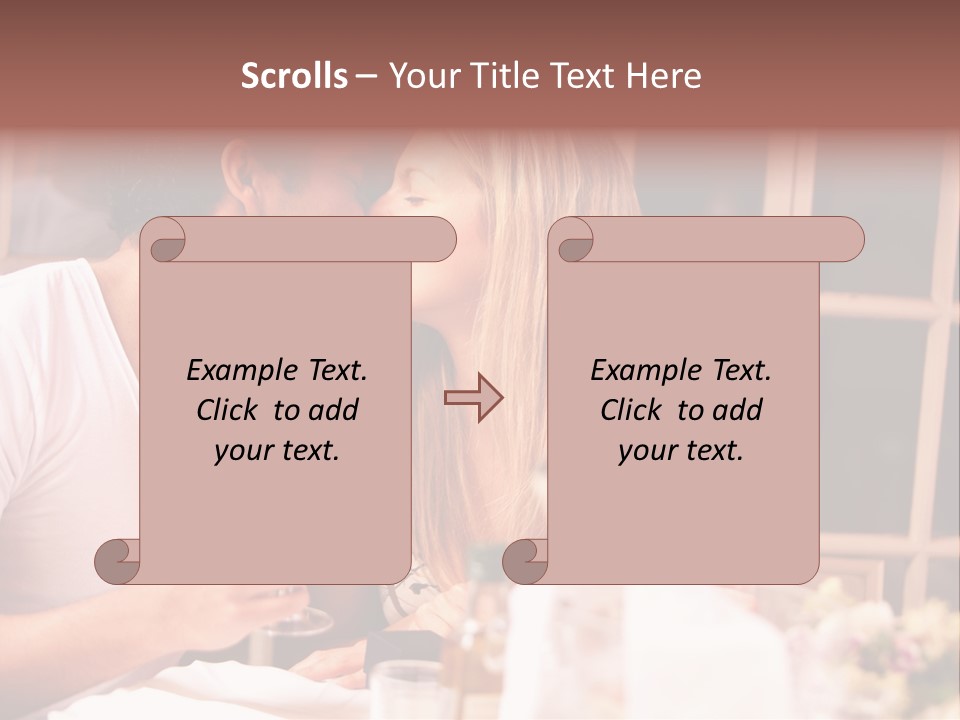 Scrolls – Your Title Text Here

Example Text. Click to add your text.

Example Text. Click to add your text.